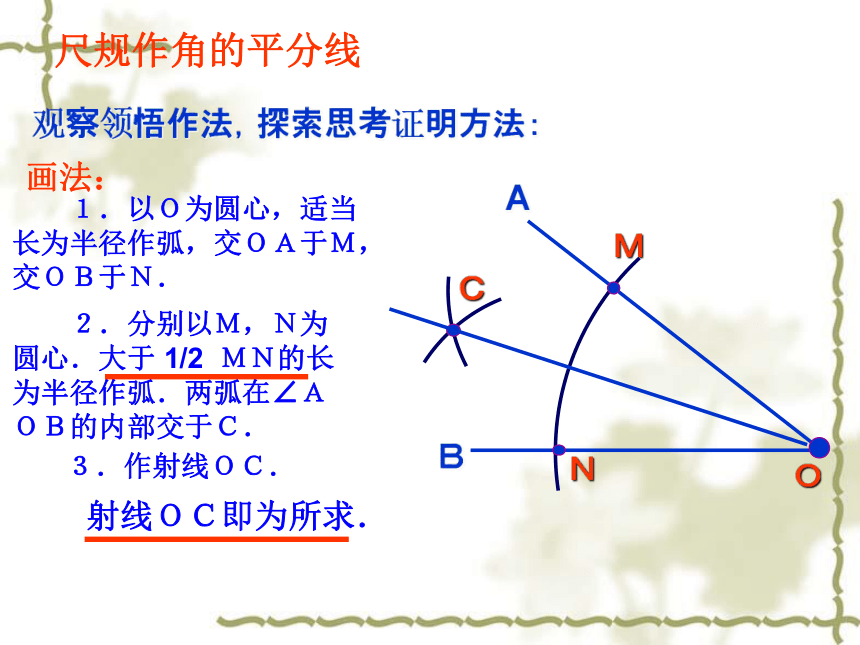 尺规作角的平分线

观察领悟作法，探索思考证明方法：

画法：

1．以O为圆心，适当长为半径作弧，交OA于M，交OB于N．

2．分别以M，N为圆心．大于 1/2 MN的长为半径作弧．两弧在∠AOB的内部交于C．

3．作射线OC．

射线OC即为所求．

A

M

C

B

N

O